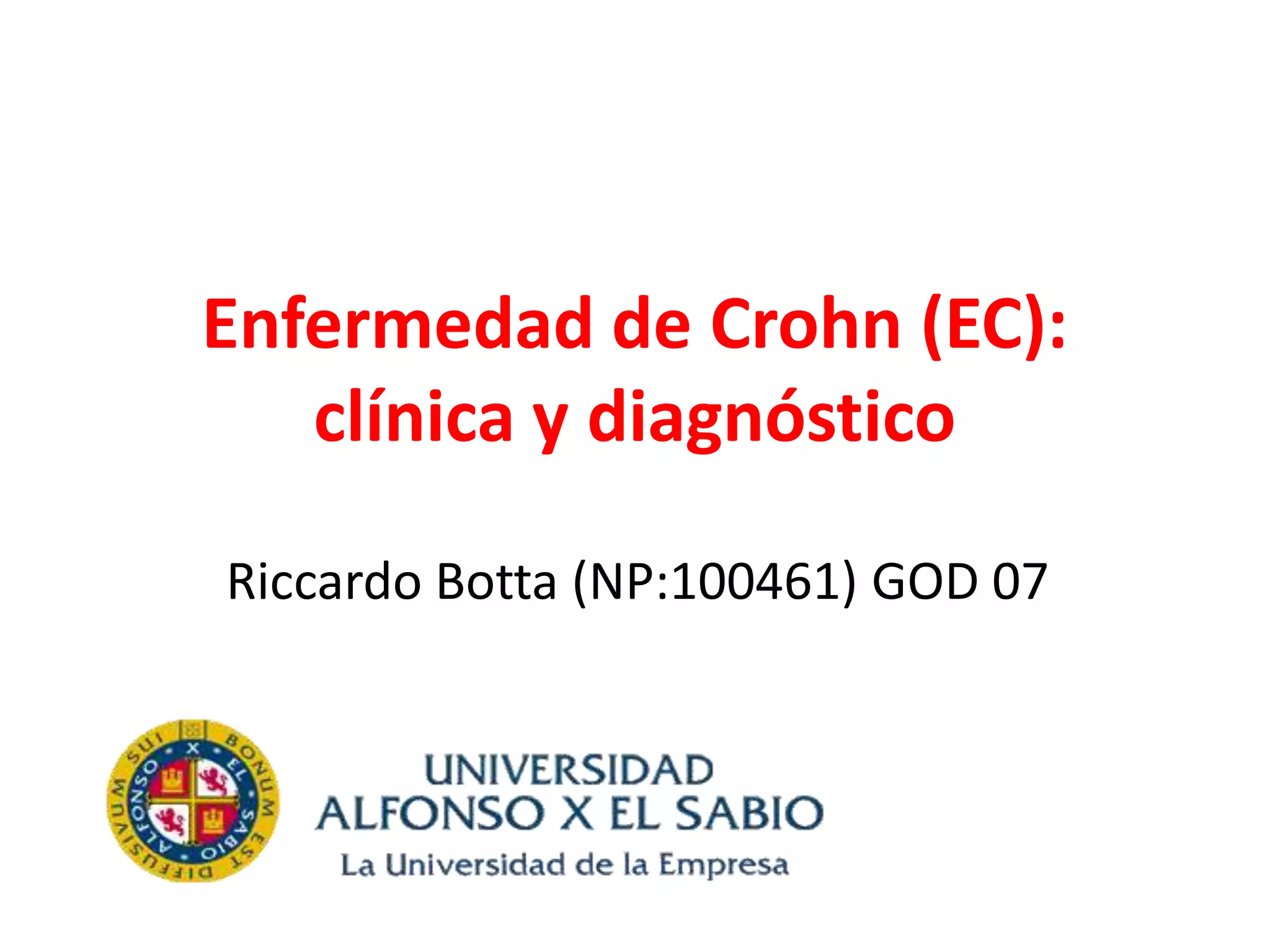 Enfermedad de Crohn (EC): clínica y diagnóstico

Riccardo Botta (NP:100461) GOD 07

BONUM EST DIFFUSIVUM SUI
ALFONSO X EL SABIO

UNIVERSIDAD
ALFONSO X EL SABIO
La Universidad de la Empresa